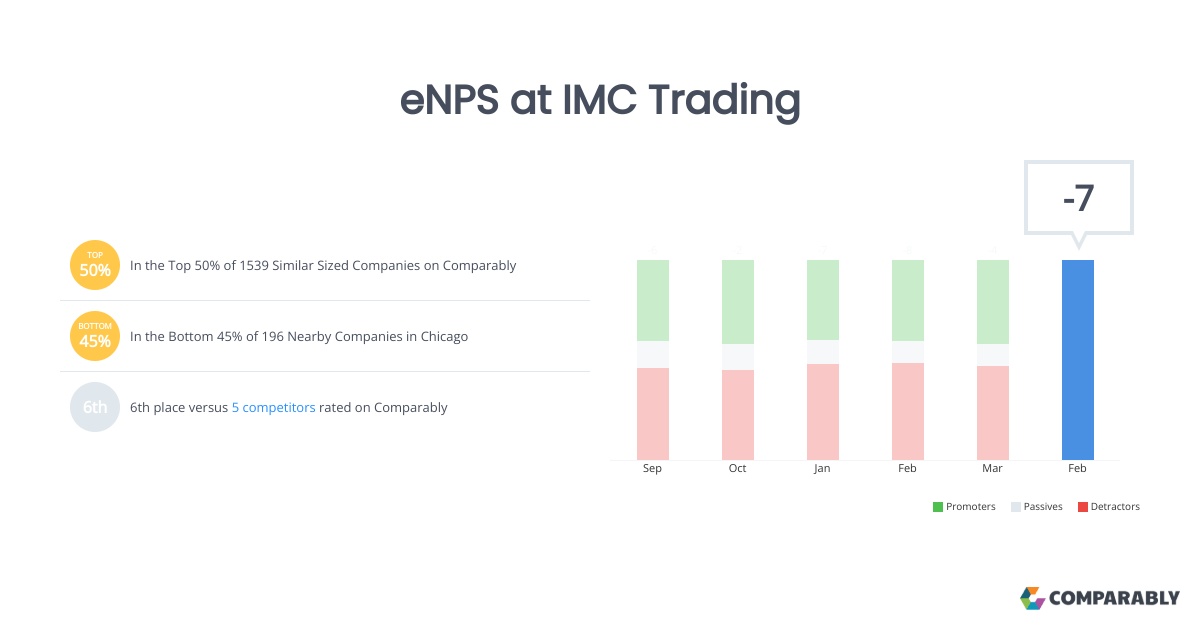 eNPS at IMC Trading

TOP
50%
In the Top 50% of 1539 Similar Sized Companies on Comparably

BOTTOM
45%
In the Bottom 45% of 196 Nearby Companies in Chicago

6th
6th place versus 5 competitors rated on Comparably

-7

Sep Oct Jan Feb Mar Feb

Promoters Passives Detractors

COMPARABLY